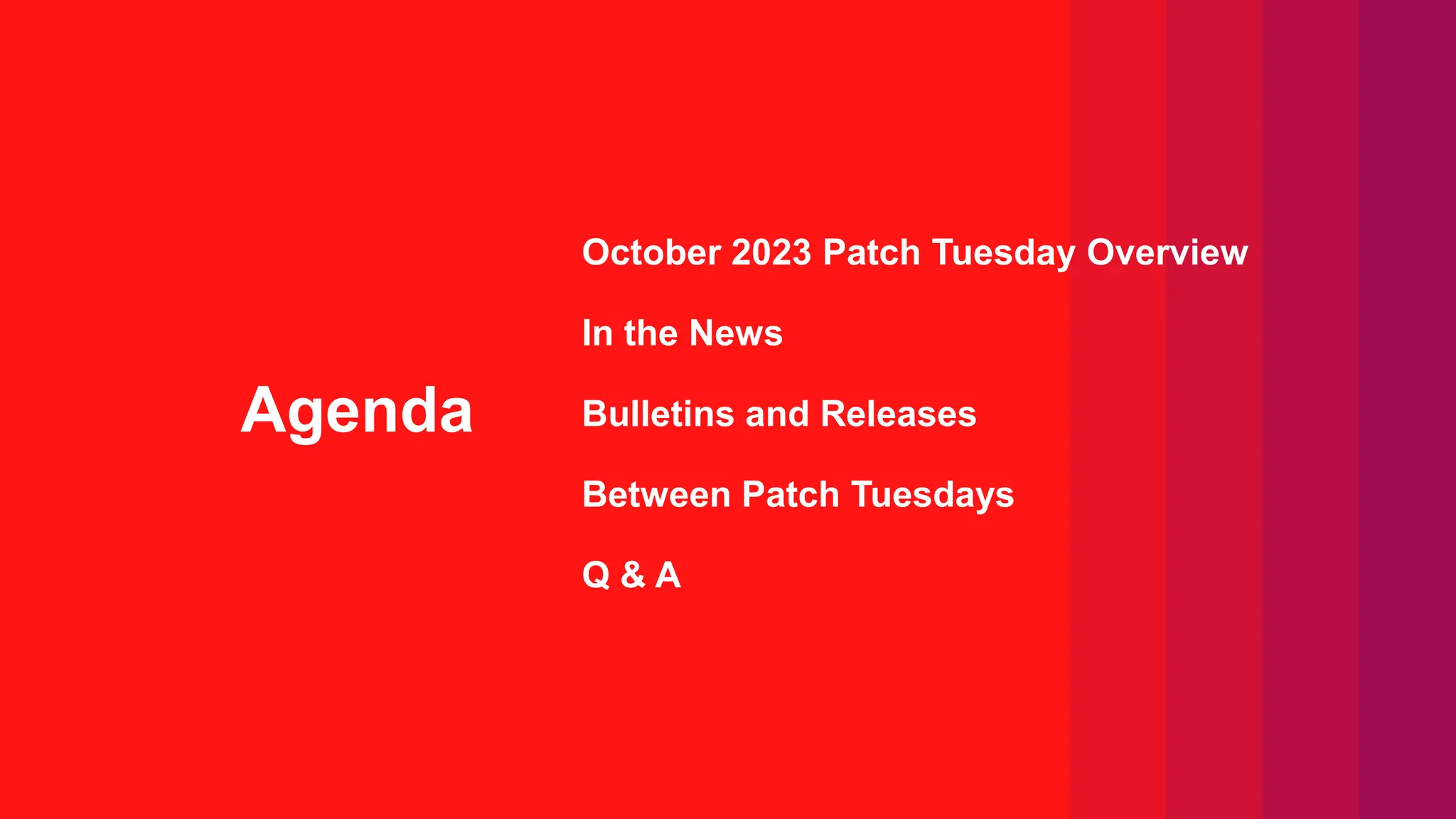 Agenda

October 2023 Patch Tuesday Overview

In the News

Bulletins and Releases

Between Patch Tuesdays

Q & A